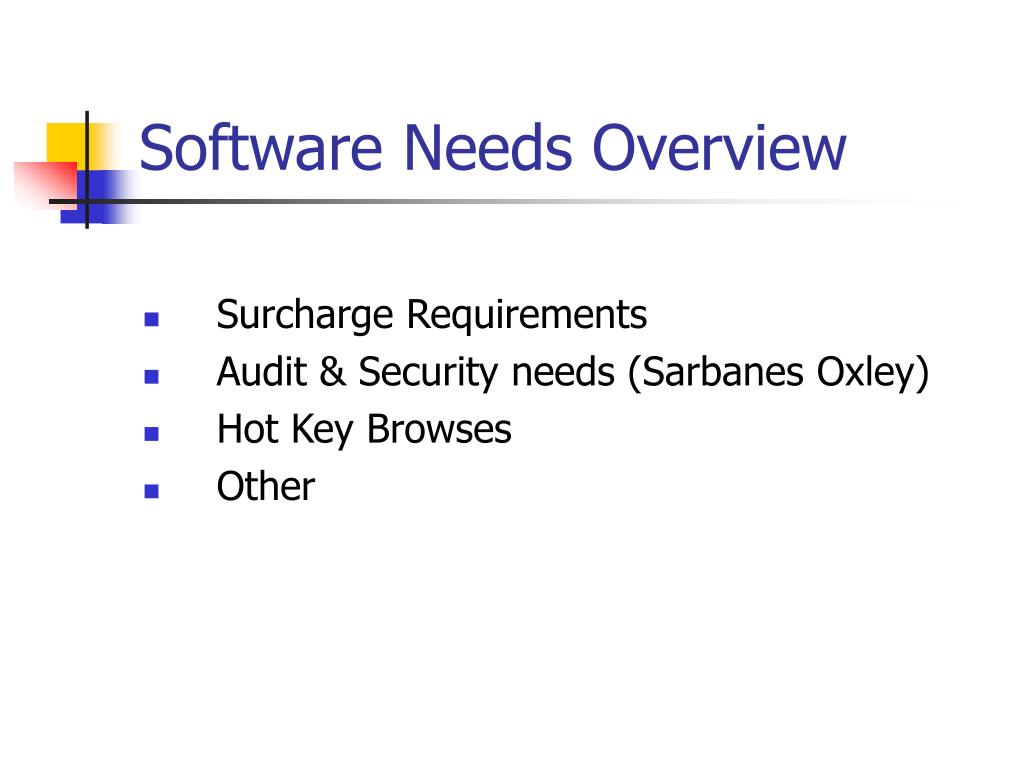 Software Needs Overview

- Surcharge Requirements
- Audit & Security needs (Sarbanes Oxley)
- Hot Key Browses
- Other